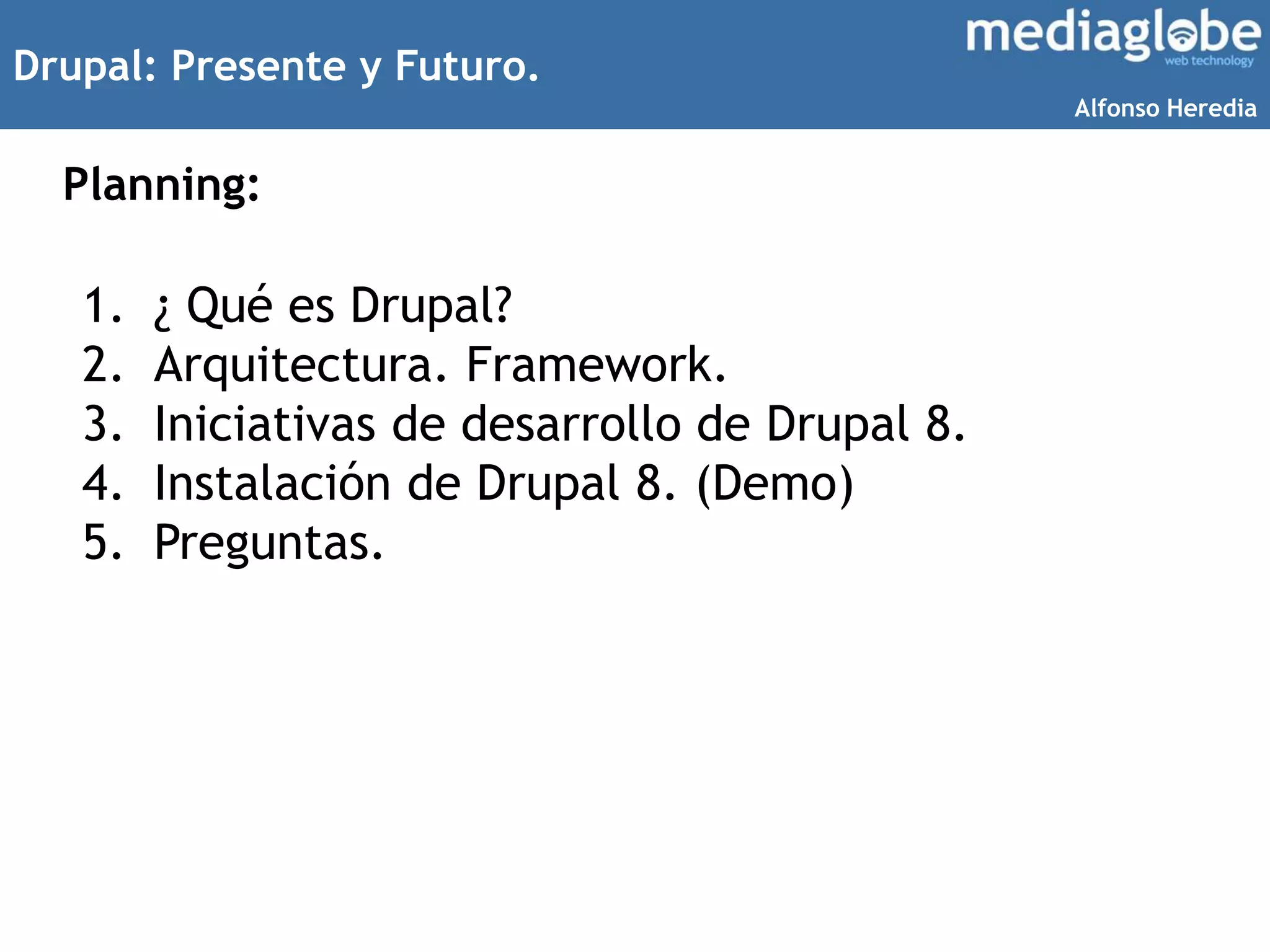 Drupal: Presente y Futuro.

mediaglobe
web technology

Alfonso Heredia

Planning:

1. ¿ Qué es Drupal?
2. Arquitectura. Framework.
3. Iniciativas de desarrollo de Drupal 8.
4. Instalación de Drupal 8. (Demo)
5. Preguntas.